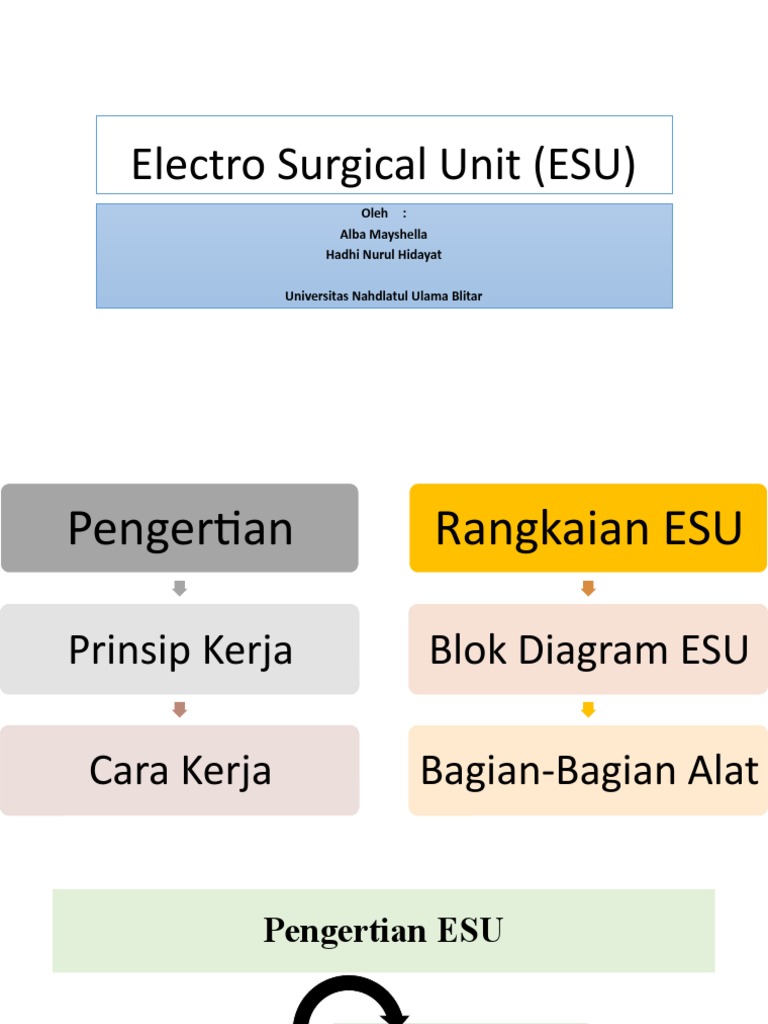 Electro Surgical Unit (ESU)

Oleh :
Alba Mayshella
Hadhi Nurul Hidayat

Universitas Nahdlatul Ulama Blitar

Pengertian

Prinsip Kerja

Cara Kerja

Rangkaian ESU

Blok Diagram ESU

Bagian-Bagian Alat

Pengertian ESU